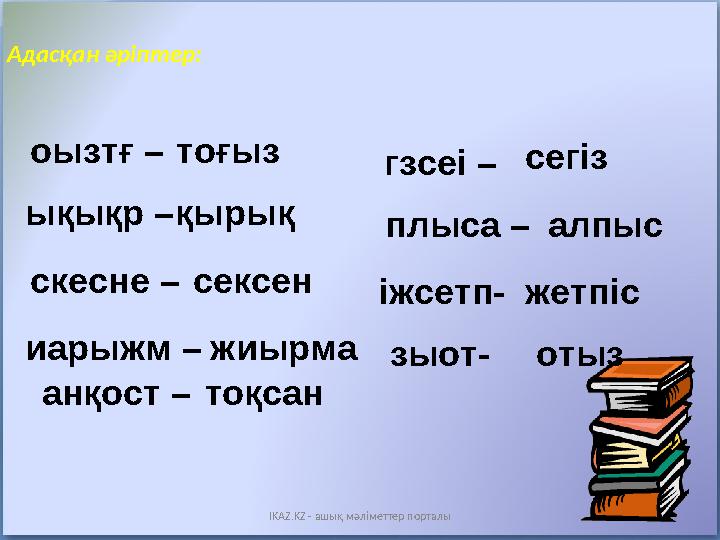 Адасқан әріптер:

оызтғ – тоғыз

ықықр –қырық

скесне – сексен

иарыжм – жиырма

анқост – тоқсан

гзсеі – сегіз

плыса – алпыс

іжсетп- жетпіс

зыот- отыз

IKAZ.KZ - ашық мәліметтер порталы